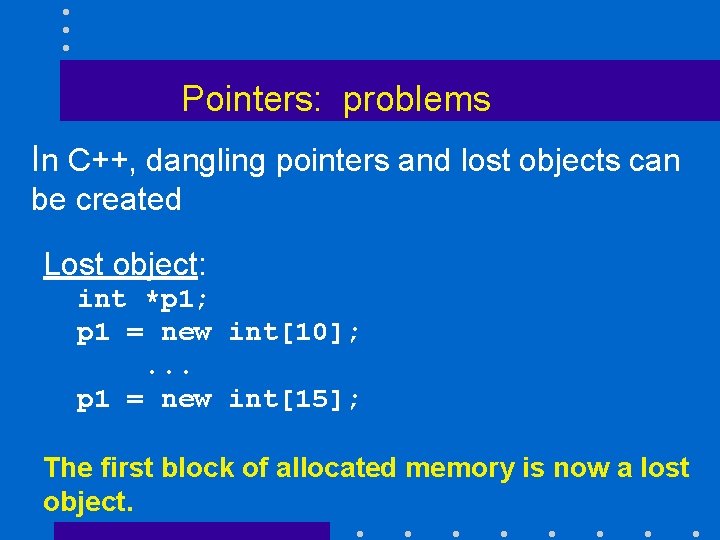 Pointers: problems

In C++, dangling pointers and lost objects can be created

Lost object:
int *p1;
p1 = new int[10];
...
p1 = new int[15];

The first block of allocated memory is now a lost object.